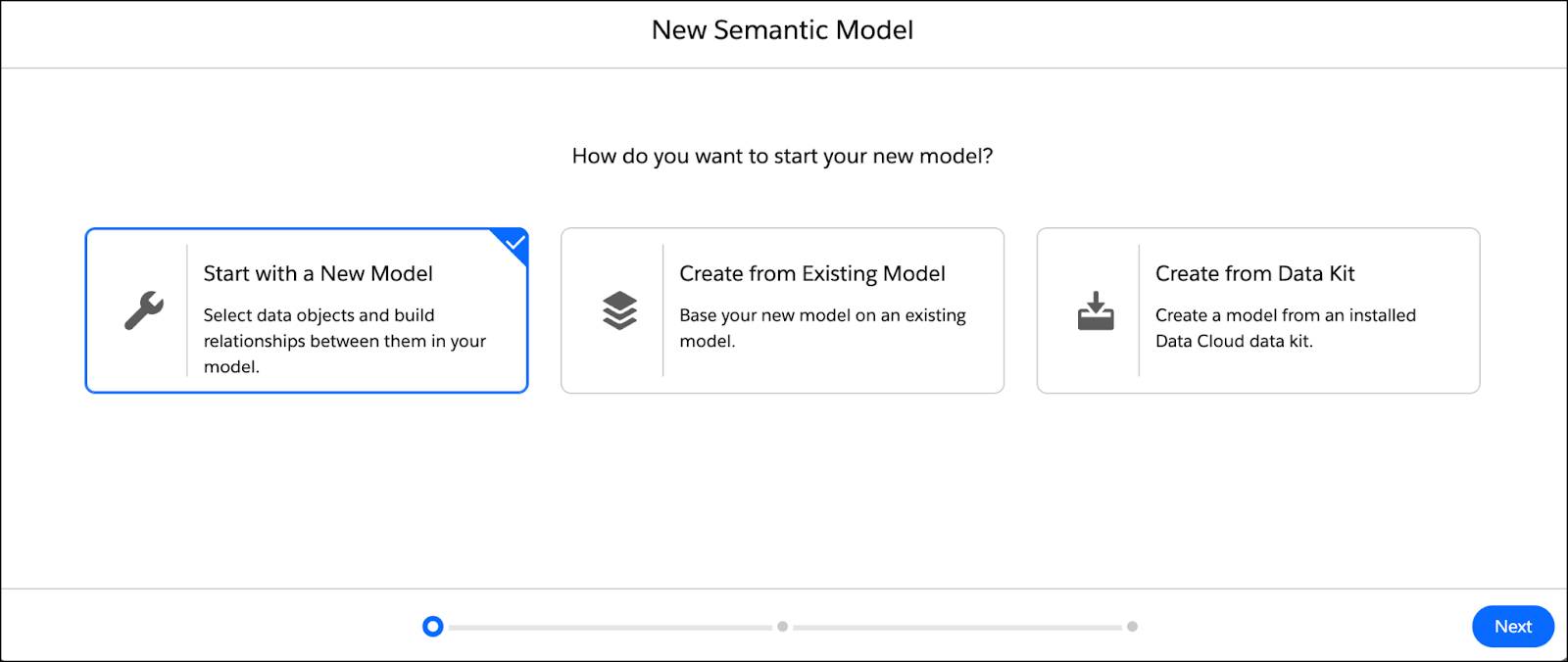 New Semantic Model

How do you want to start your new model?

Start with a New Model

Select data objects and build relationships between them in your model.

Create from Existing Model

Base your new model on an existing model.

Create from Data Kit

Create a model from an installed Data Cloud data kit.

Next